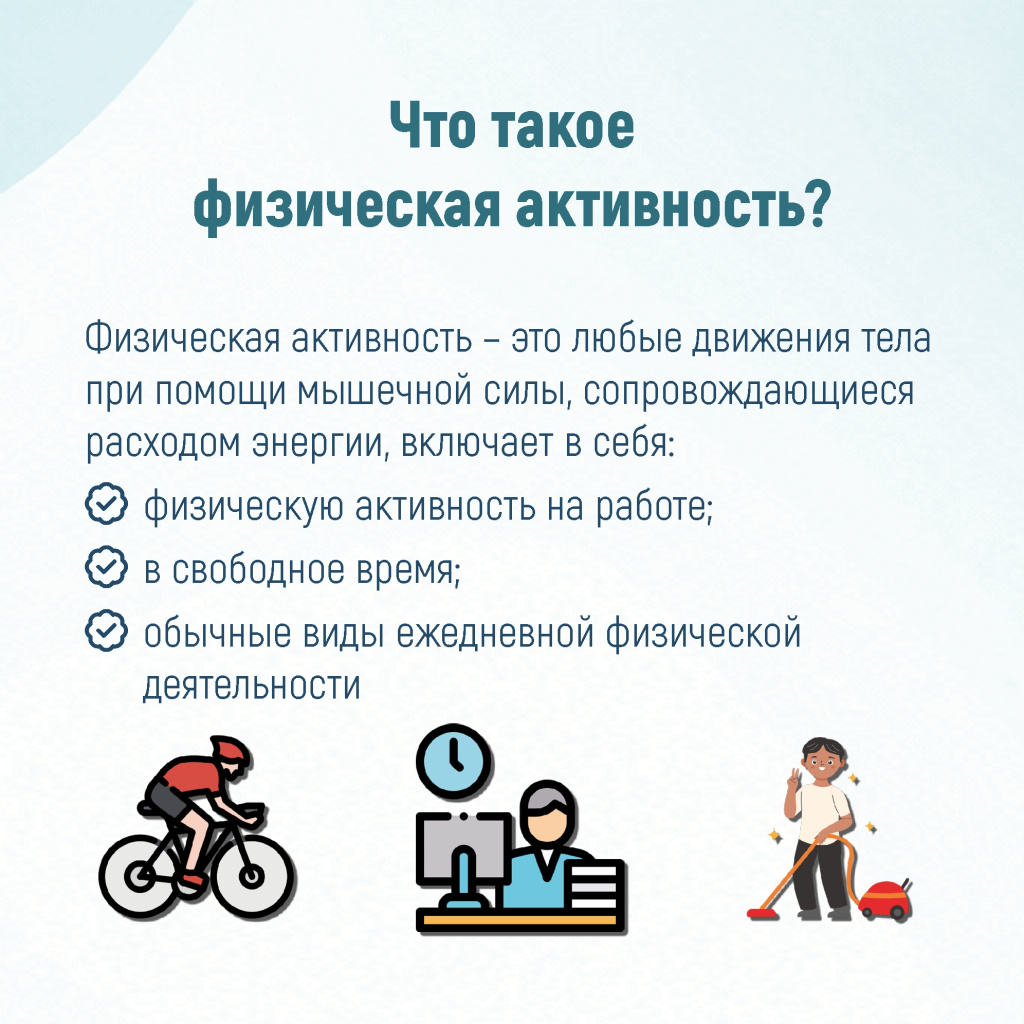 Что такое
физическая активность?

Физическая активность – это любые движения тела при помощи мышечной силы, сопровождающиеся расходом энергии, включает в себя:

физическую активность на работе;

в свободное время;

обычные виды ежедневной физической деятельности